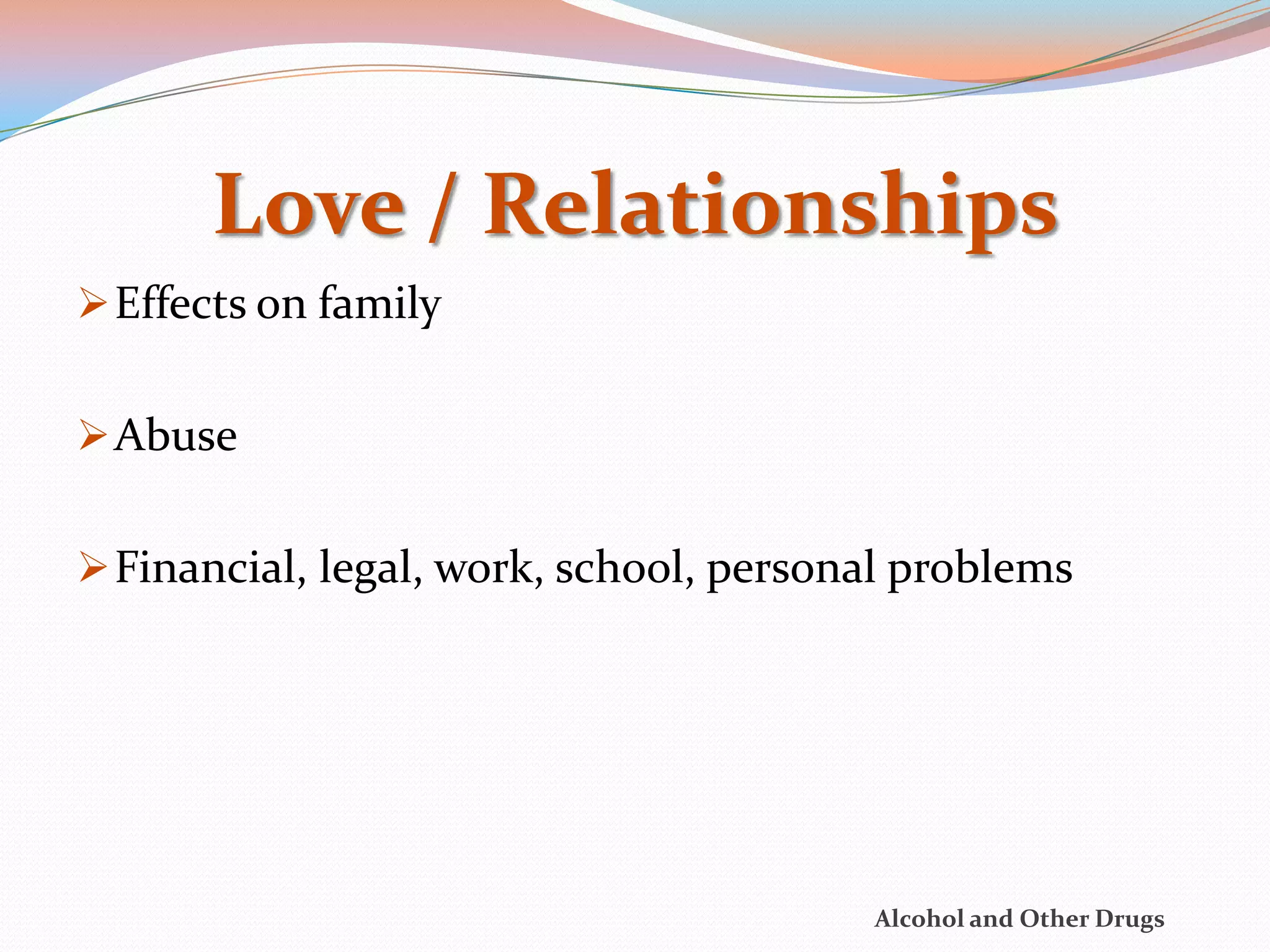 Love / Relationships

➢ Effects on family

➢ Abuse

➢ Financial, legal, work, school, personal problems

Alcohol and Other Drugs